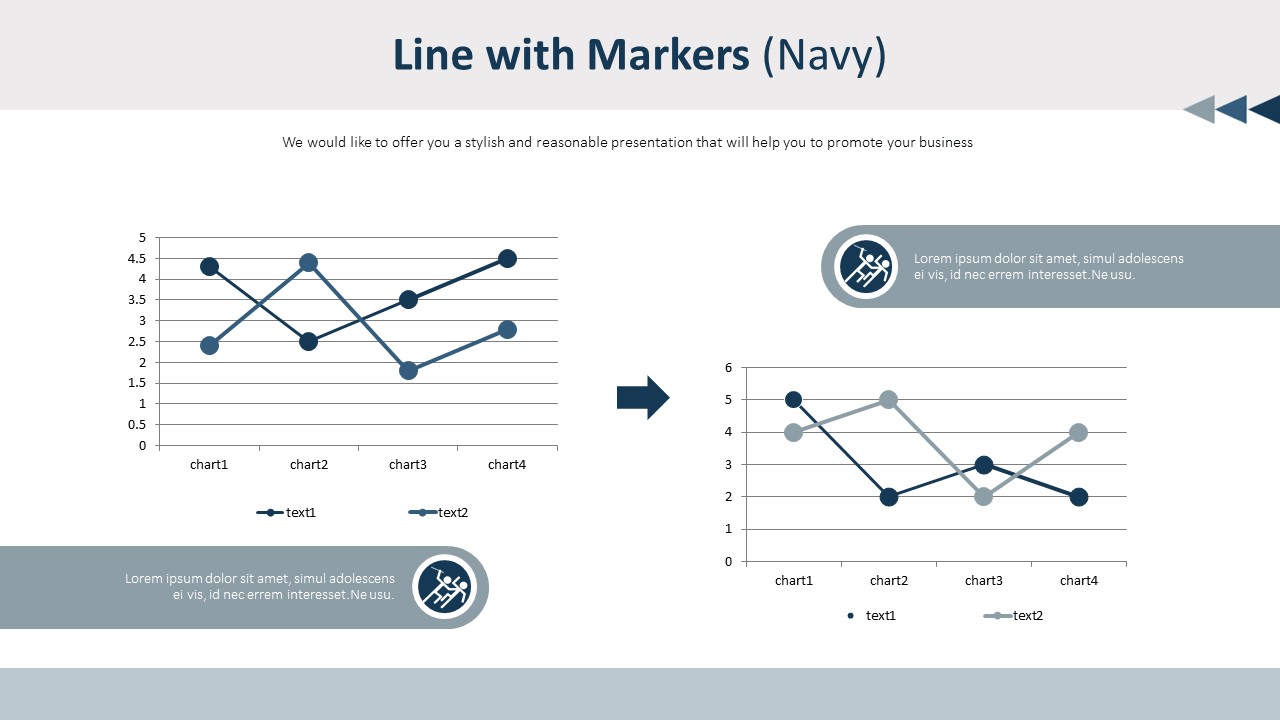 Line with Markers (Navy)

We would like to offer you a stylish and reasonable presentation that will help you to promote your business

5
4.5
4
3.5
3
2.5
2
1.5
1
0.5
0

chart1 chart2 chart3 chart4

text1 text2

Lorem ipsum dolor sit amet, simul adolescens ei vis, id nec errem interesset.Ne usu.

Lorem ipsum dolor sit amet, simul adolescens ei vis, id nec errem interesset.Ne usu.

6
5
4
3
2
1
0

chart1 chart2 chart3 chart4

text1 text2